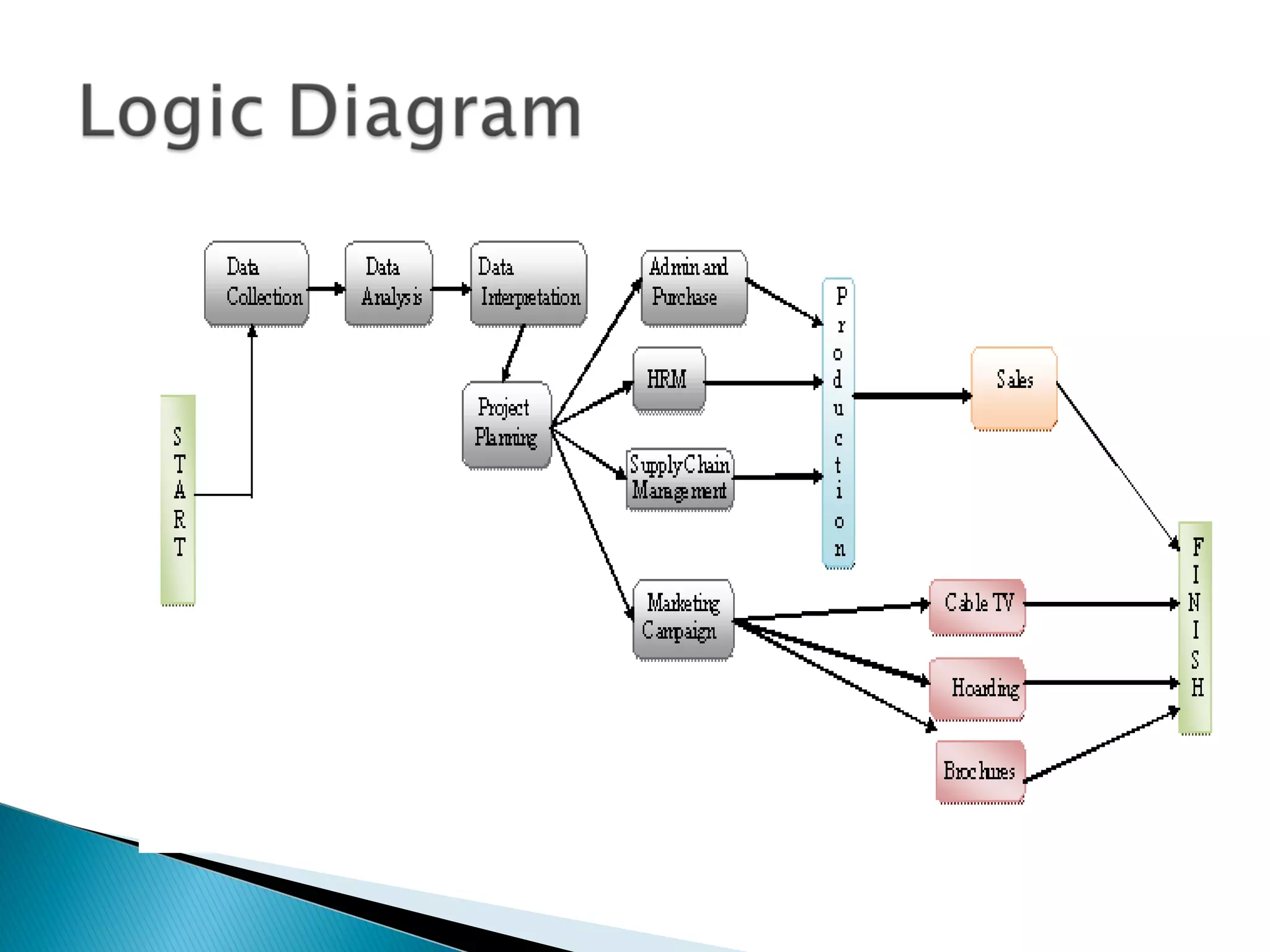 Logic Diagram

START

Data Collection

Data Analysis

Data Interpretation

Project Planning

Admin and Purchase

HRM

Supply Chain Management

Marketing Campaign

Production

Sales

Cable TV

Hoarding

Brochures

FINISH